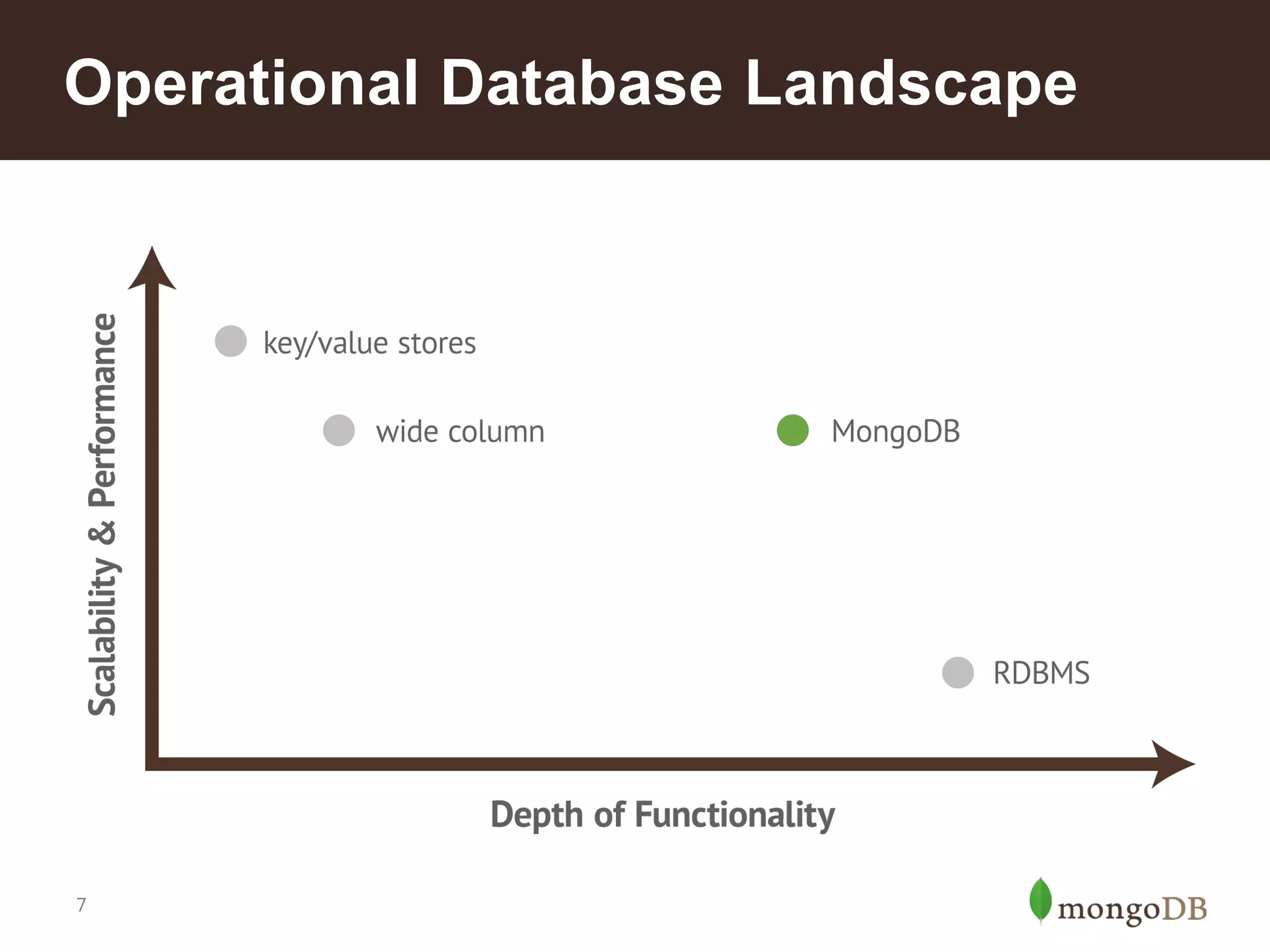 Operational Database Landscape

Scalability & Performance

key/value stores

wide column

MongoDB

RDBMS

Depth of Functionality

7

mongoDB